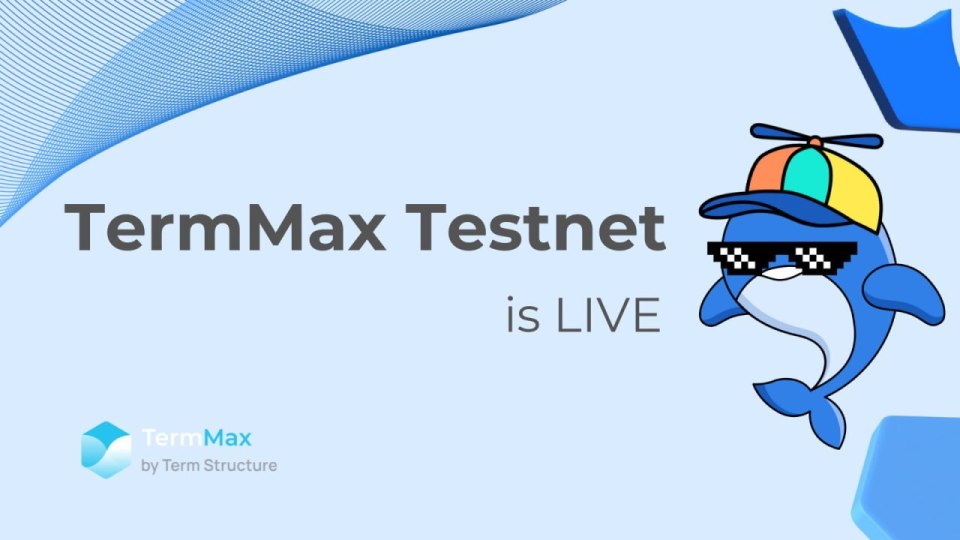 TermMax Testnet

is LIVE

TermMax
by Term Structure